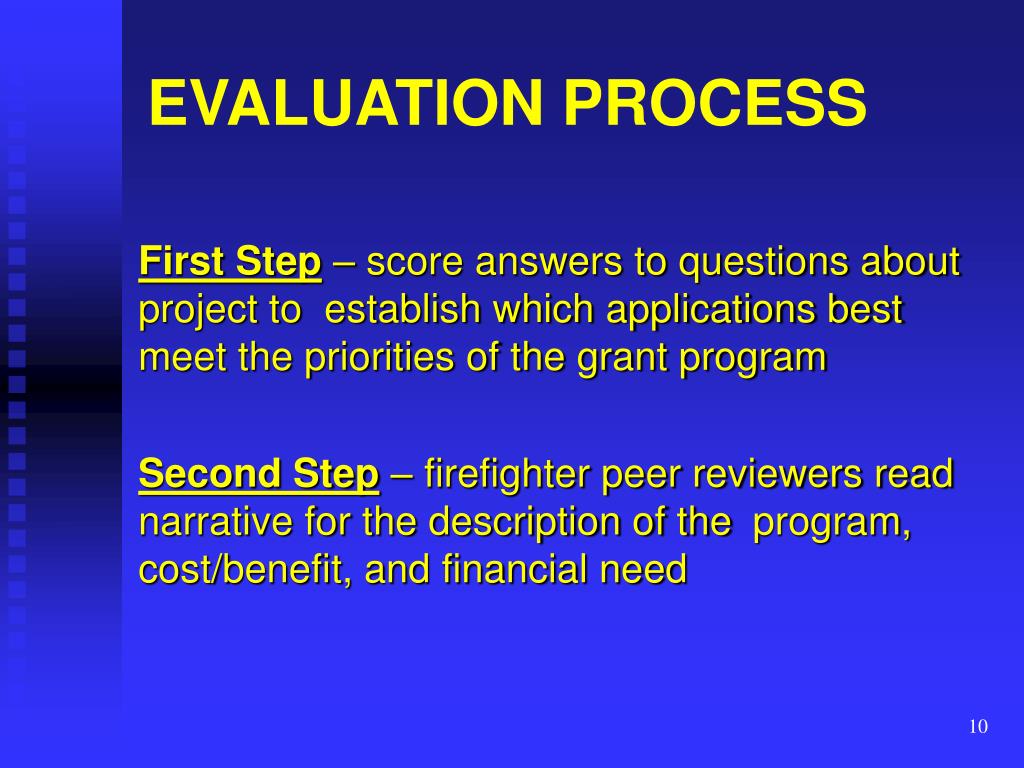 EVALUATION PROCESS

First Step – score answers to questions about project to establish which applications best meet the priorities of the grant program

Second Step – firefighter peer reviewers read narrative for the description of the program, cost/benefit, and financial need

10